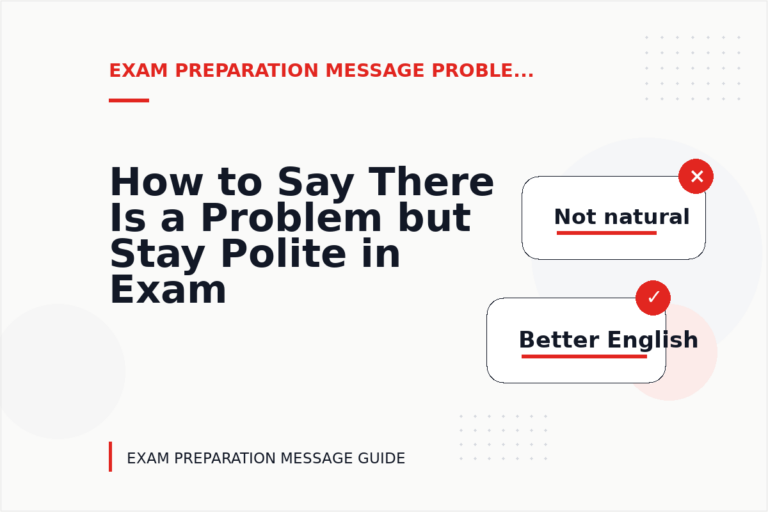 EXAM PREPARATION MESSAGE PROBLE...

How to Say There Is a Problem but Stay Polite in Exam

✕
Not natural

✓
Better English

EXAM PREPARATION MESSAGE GUIDE